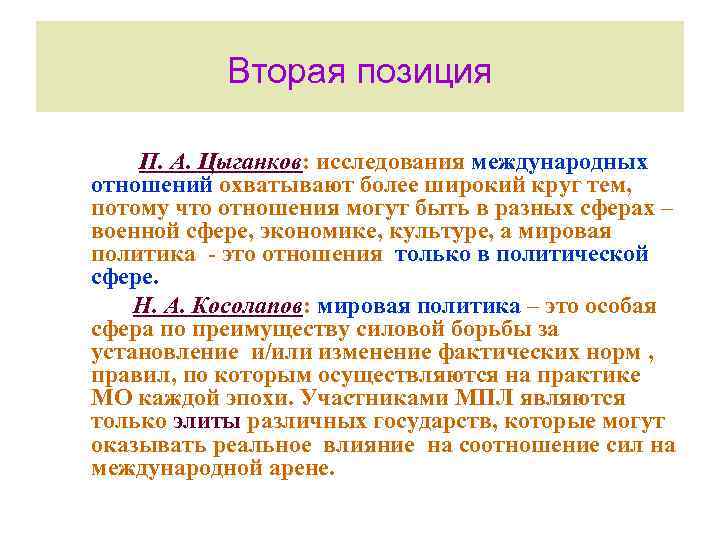 Вторая позиция

П. А. Цыганков: исследования международных отношений охватывают более широкий круг тем, потому что отношения могут быть в разных сферах – военной сфере, экономике, культуре, а мировая политика - это отношения только в политической сфере.

Н. А. Косолапов: мировая политика – это особая сфера по преимуществу силовой борьбы за установление и/или изменение фактических норм , правил, по которым осуществляются на практике МО каждой эпохи. Участниками МПЛ являются только элиты различных государств, которые могут оказывать реальное влияние на соотношение сил на международной арене.